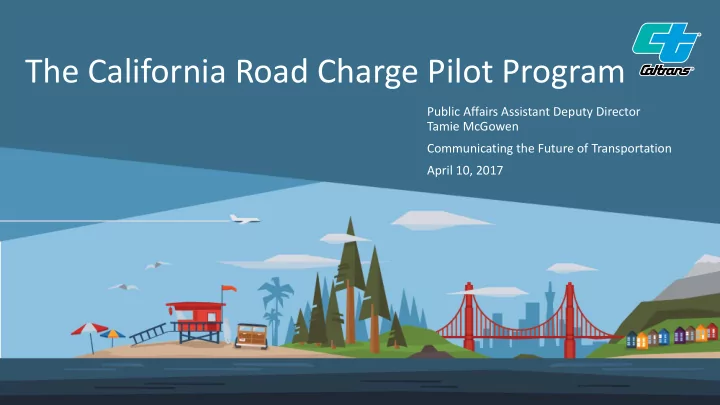 The California Road Charge Pilot Program

Caltrans

Public Affairs Assistant Deputy Director
Tamie McGowen

Communicating the Future of Transportation

April 10, 2017